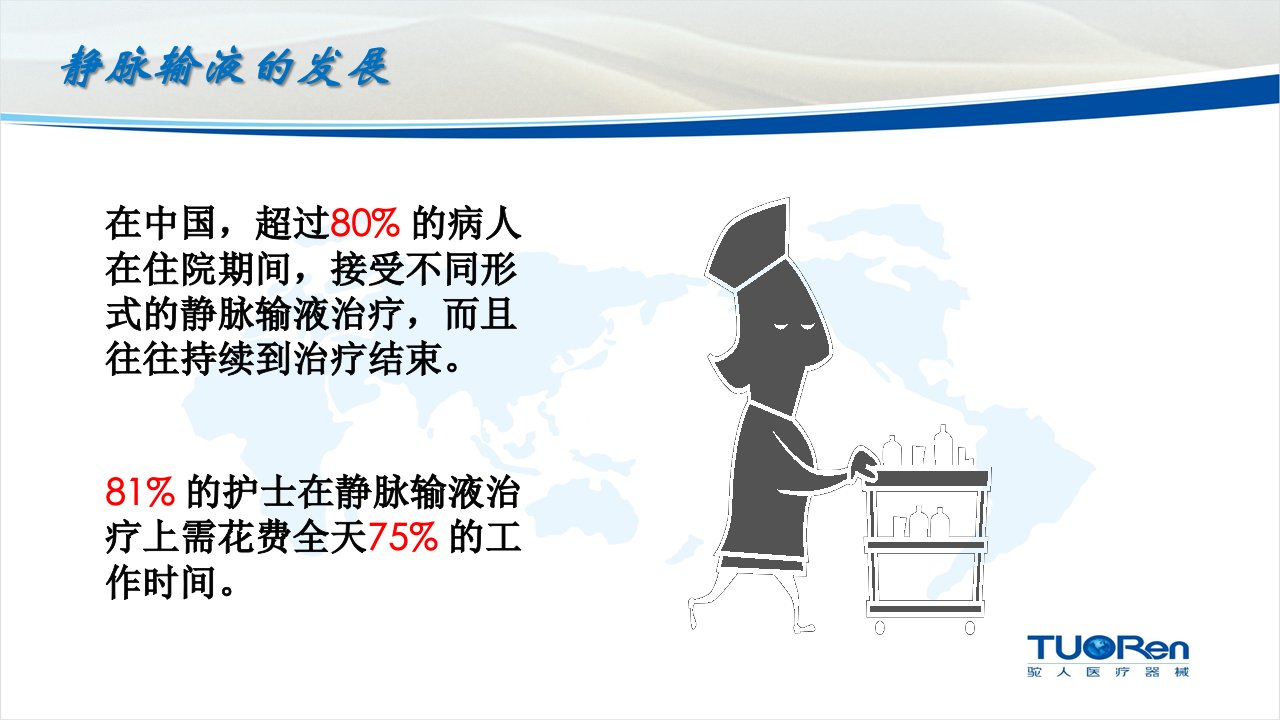 静脉输液的发展

在中国，超过80% 的病人在住院期间，接受不同形式的静脉输液治疗，而且往往持续到治疗结束。

81% 的护士在静脉输液治疗上需花费全天75% 的工作时间。

TUORen
驼人医疗器械